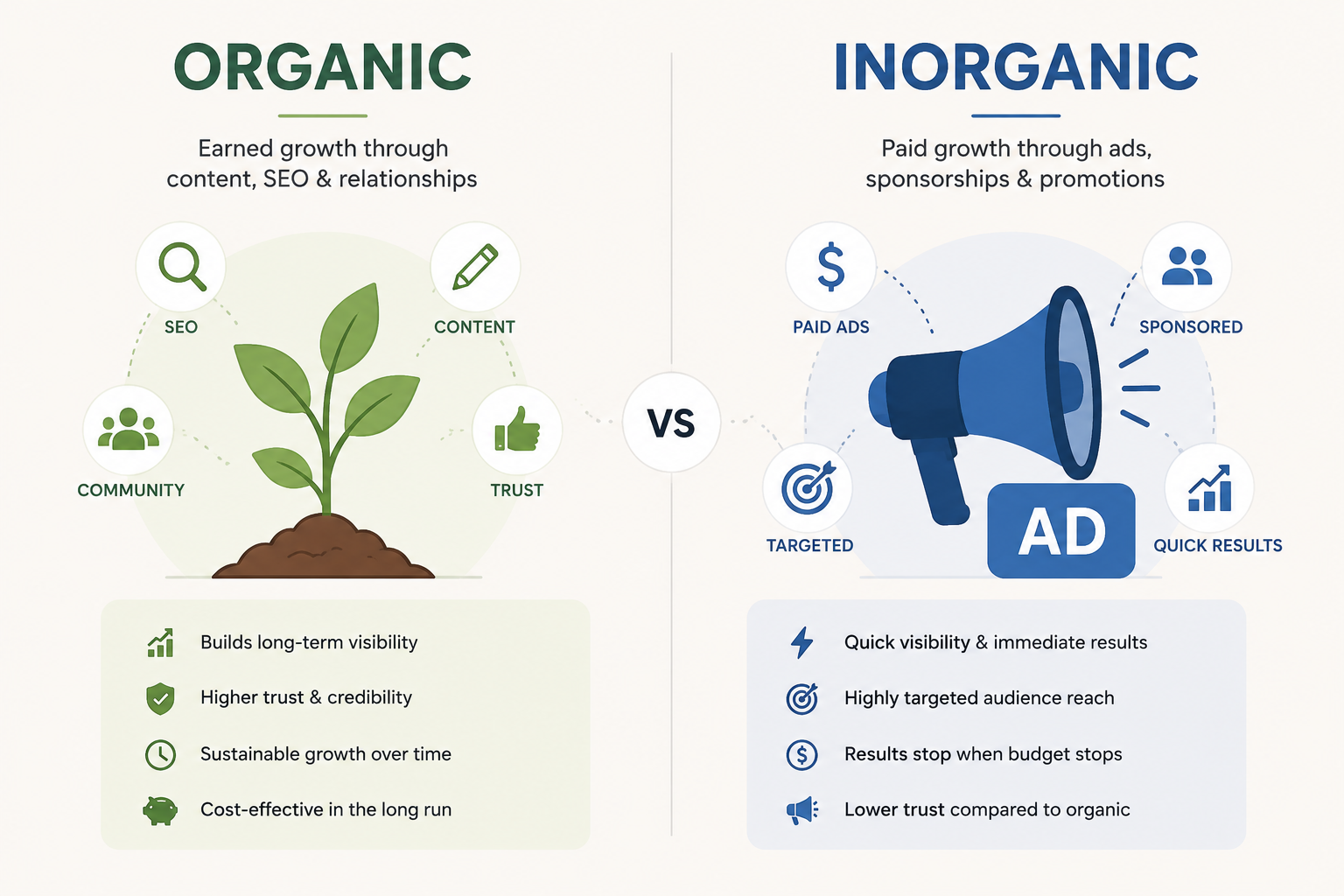 ORGANIC

Earned growth through content, SEO & relationships

SEO

CONTENT

COMMUNITY

TRUST

Builds long-term visibility

Higher trust & credibility

Sustainable growth over time

Cost-effective in the long run

VS

INORGANIC

Paid growth through ads, sponsorships & promotions

$

PAID ADS

SPONSORED

TARGETED

AD

QUICK RESULTS

Quick visibility & immediate results

Highly targeted audience reach

Results stop when budget stops

Lower trust compared to organic